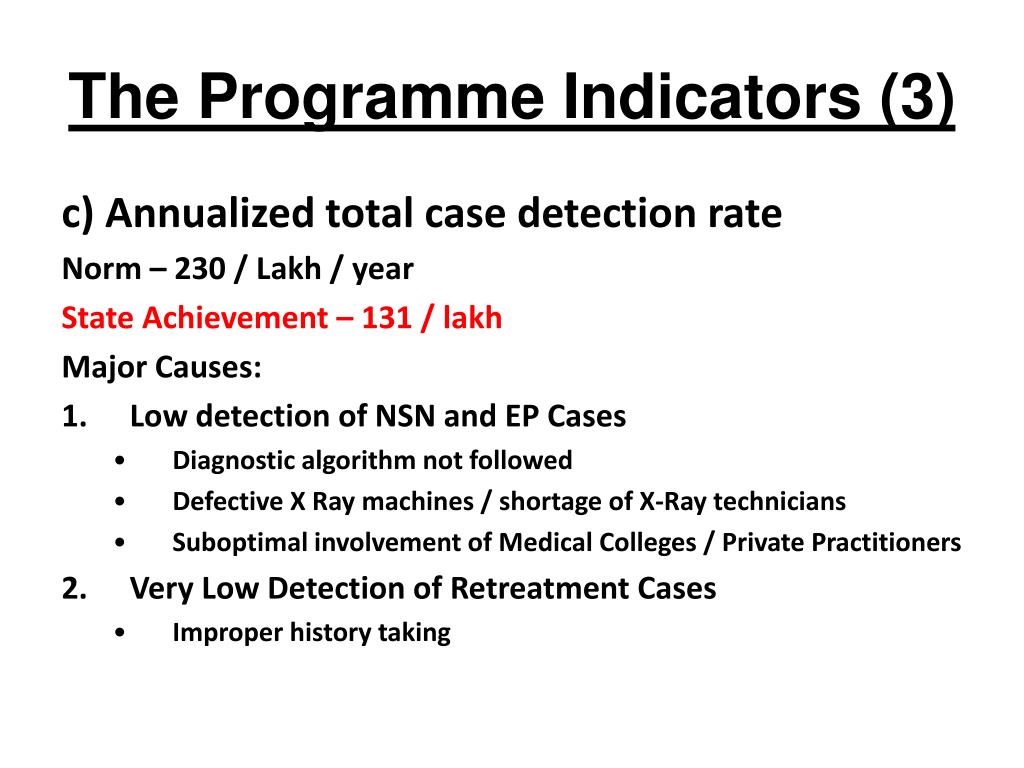 The Programme Indicators (3)

c) Annualized total case detection rate

Norm – 230 / Lakh / year

State Achievement – 131 / lakh

Major Causes:

1. Low detection of NSN and EP Cases
  • Diagnostic algorithm not followed
  • Defective X Ray machines / shortage of X-Ray technicians
  • Suboptimal involvement of Medical Colleges / Private Practitioners

2. Very Low Detection of Retreatment Cases
  • Improper history taking